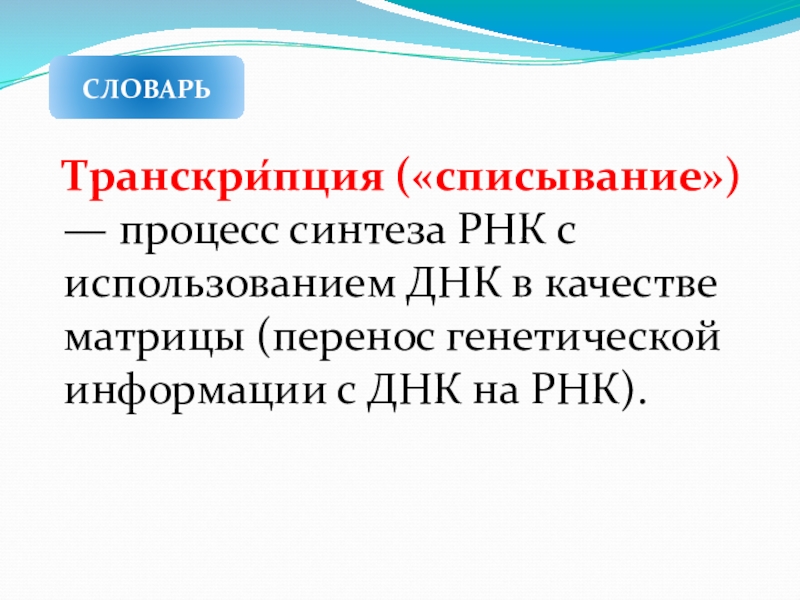 СЛОВАРЬ

Транскри́пция («списывание») — процесс синтеза РНК с использованием ДНК в качестве матрицы (перенос генетической информации с ДНК на РНК).